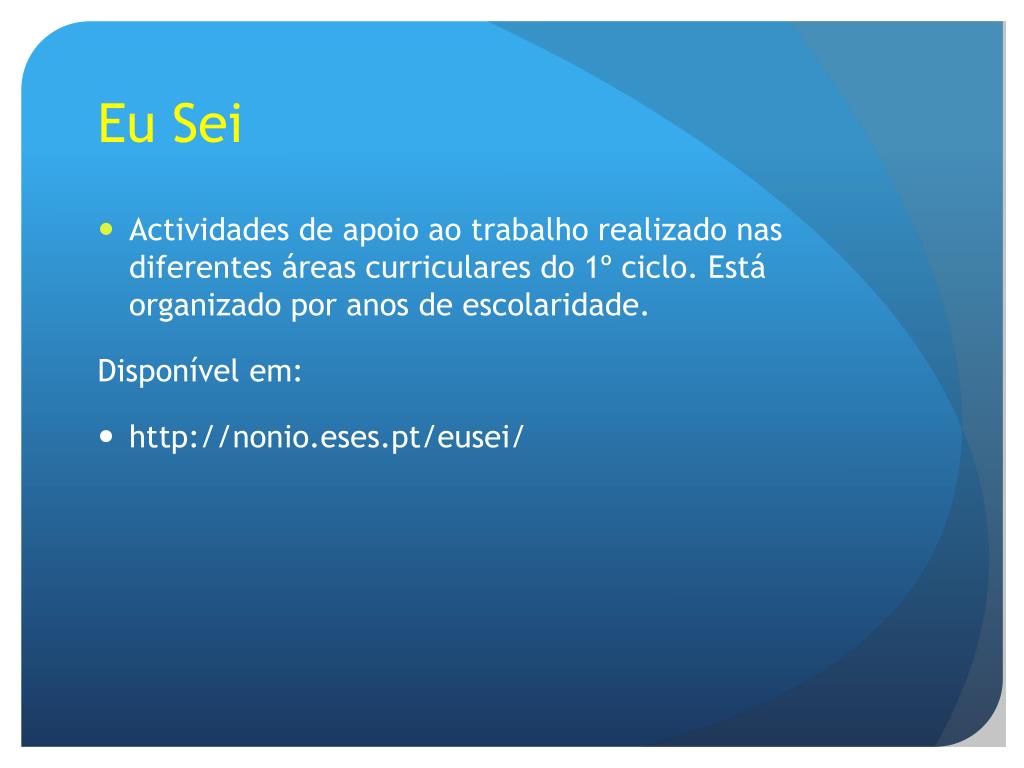 Eu Sei

• Actividades de apoio ao trabalho realizado nas diferentes áreas curriculares do 1º ciclo. Está organizado por anos de escolaridade.

Disponível em:

• http://nonio.eses.pt/eusei/